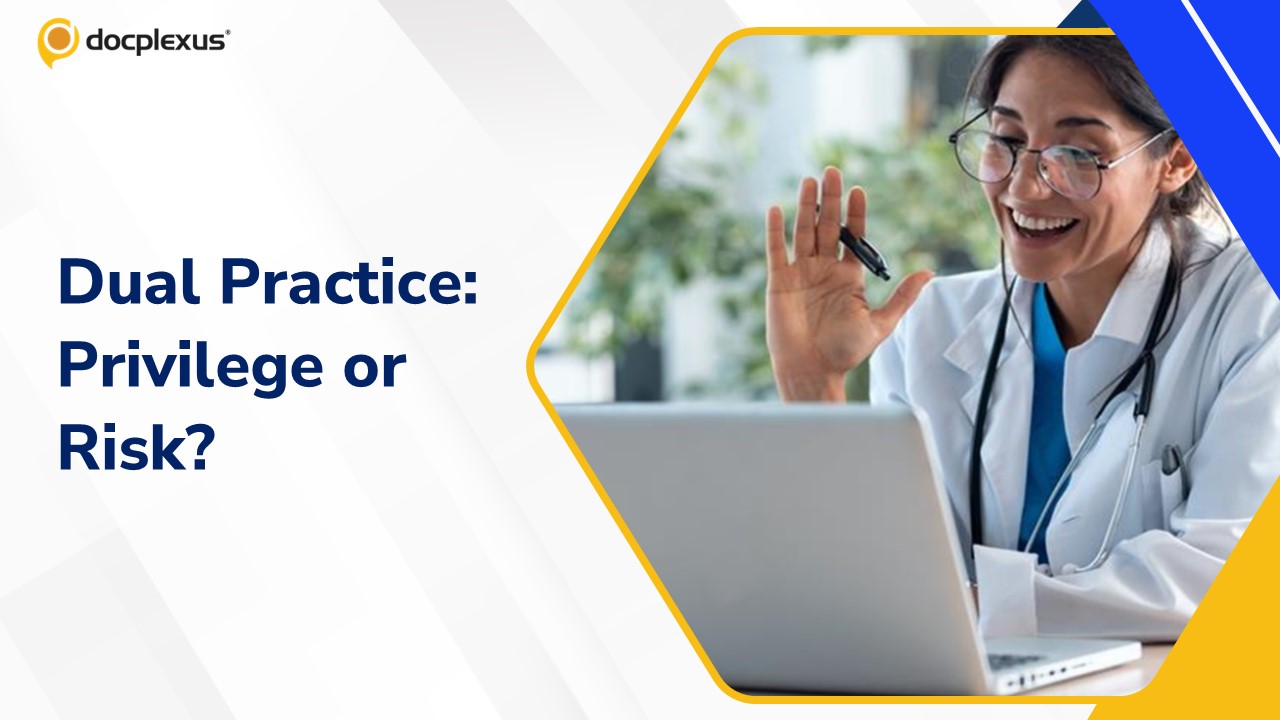 docplexus®

Dual Practice: Privilege or Risk?